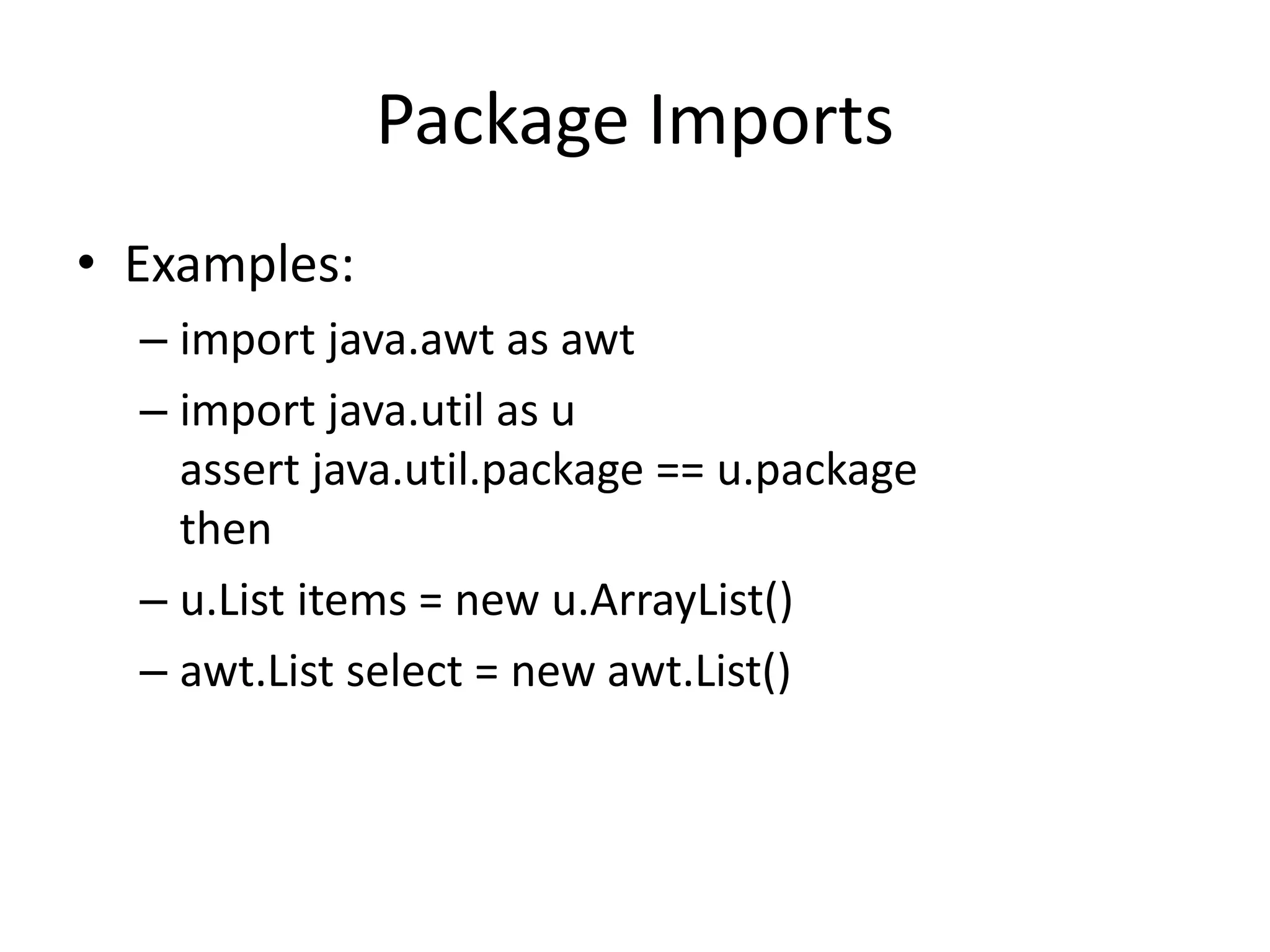 Package Imports

• Examples:
  – import java.awt as awt
  – import java.util as u
    assert java.util.package == u.package
    then
  – u.List items = new u.ArrayList()
  – awt.List select = new awt.List()